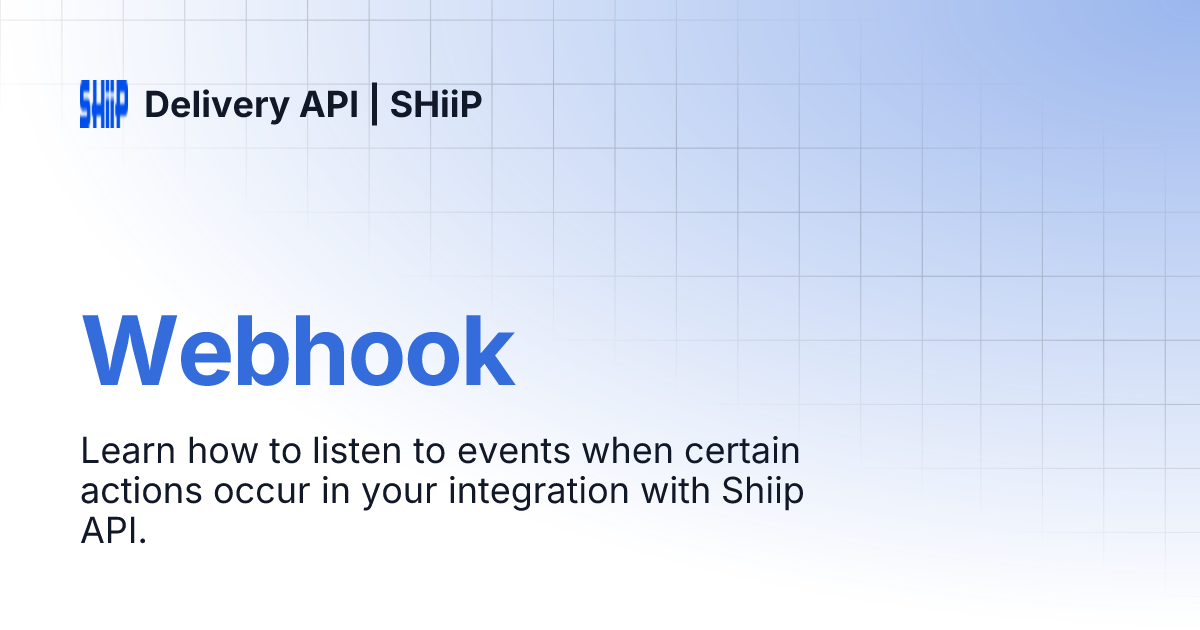 SHiiP Delivery API | SHiiP

Webhook

Learn how to listen to events when certain actions occur in your integration with Shiip API.